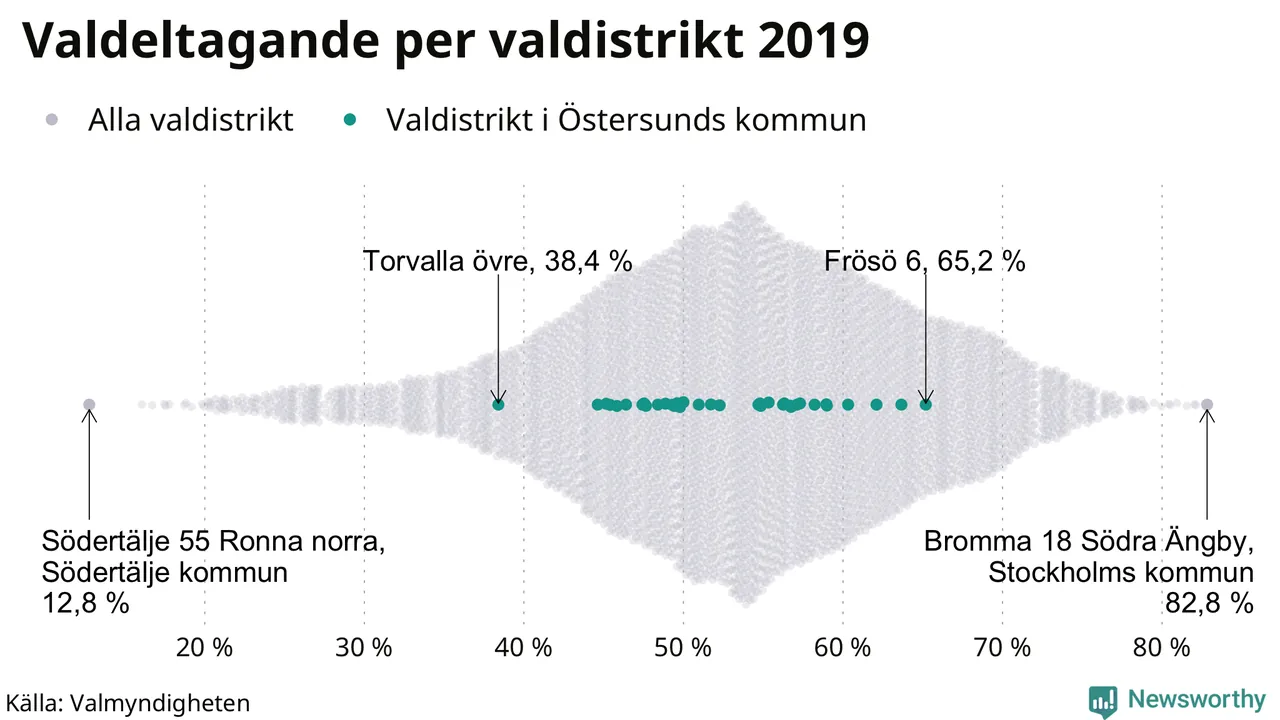 Valdeltagande per valdistrikt 2019

Alla valdistrikt Valdistrikt i Östersunds kommun

Torvalla övre, 38,4 %

Frösö 6, 65,2 %

Södertälje 55 Ronna norra, Södertälje kommun 12,8 %

Bromma 18 Södra Ängby, Stockholms kommun 82,8 %

20 % 30 % 40 % 50 % 60 % 70 % 80 %

Källa: Valmyndigheten

Newsworthy